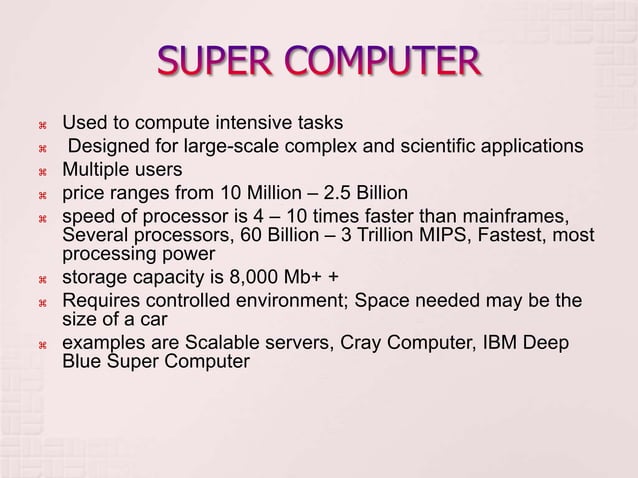 SUPER COMPUTER

⌘ Used to compute intensive tasks
⌘ Designed for large-scale complex and scientific applications
⌘ Multiple users
⌘ price ranges from 10 Million – 2.5 Billion
⌘ speed of processor is 4 – 10 times faster than mainframes, Several processors, 60 Billion – 3 Trillion MIPS, Fastest, most processing power
⌘ storage capacity is 8,000 Mb+ +
⌘ Requires controlled environment; Space needed may be the size of a car
⌘ examples are Scalable servers, Cray Computer, IBM Deep Blue Super Computer